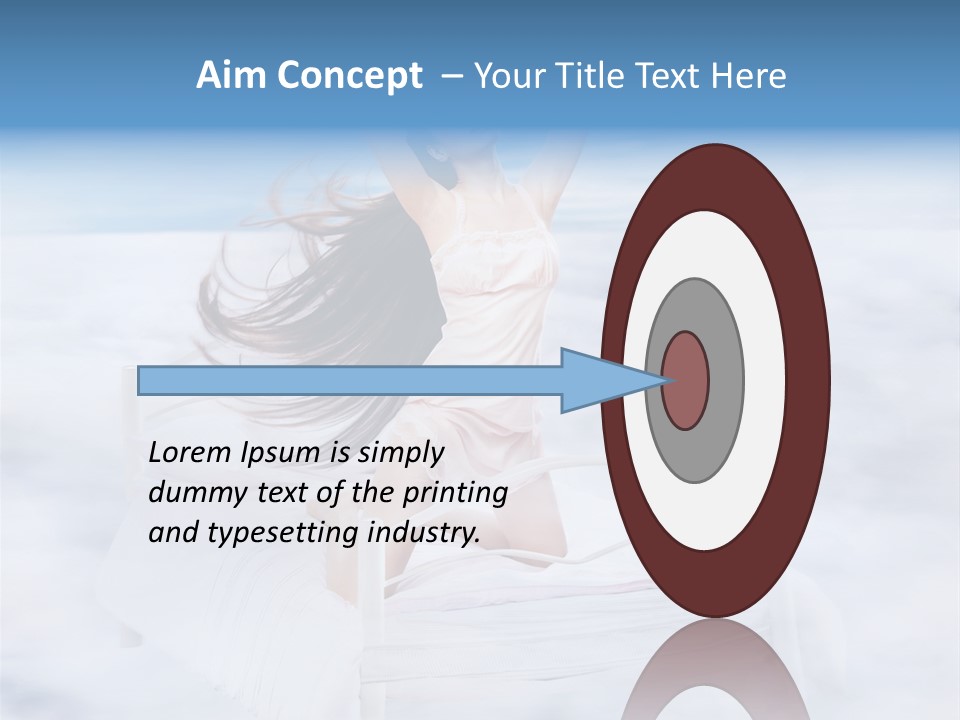 Aim Concept – Your Title Text Here

Lorem Ipsum is simply dummy text of the printing and typesetting industry.